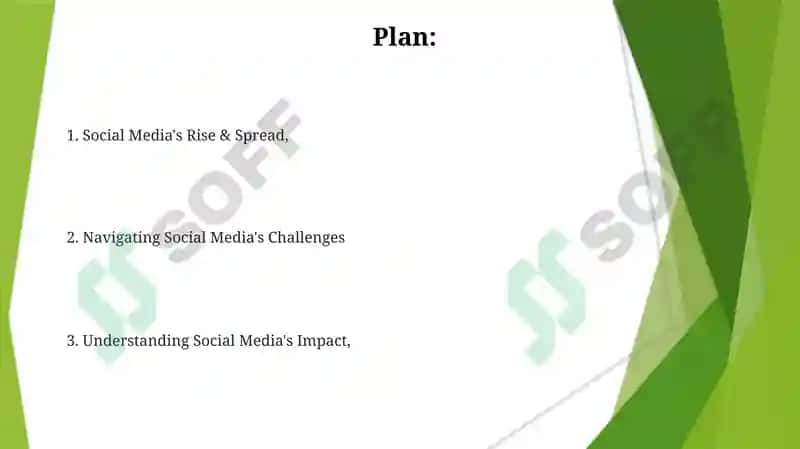 Plan:

1. Social Media's Rise & Spread,

2. Navigating Social Media's Challenges

3. Understanding Social Media's Impact,

SOFF

SOFF